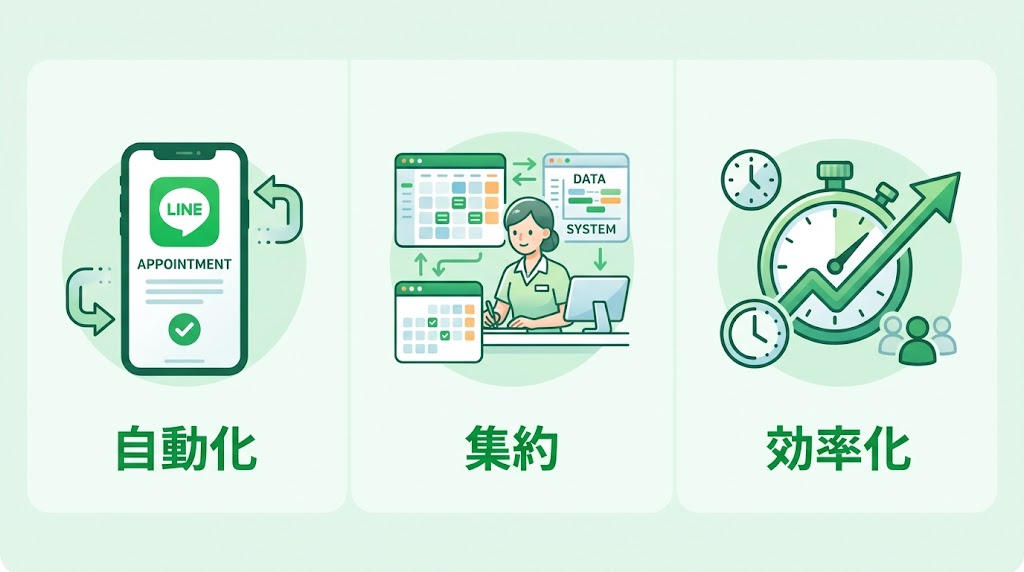 LINE

APPOINTMENT

自動化

DATA

SYSTEM

集約

効率化